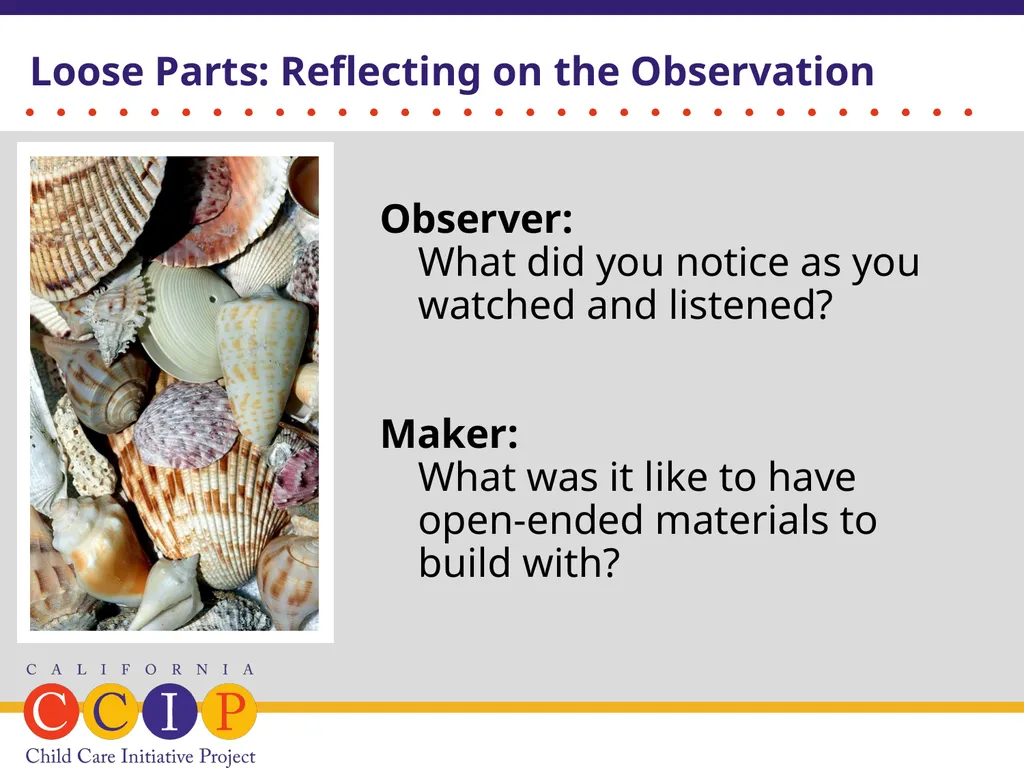 Loose Parts: Reflecting on the Observation

Observer:
What did you notice as you watched and listened?

Maker:
What was it like to have open-ended materials to build with?

CALIFORNIA
CCIP
Child Care Initiative Project